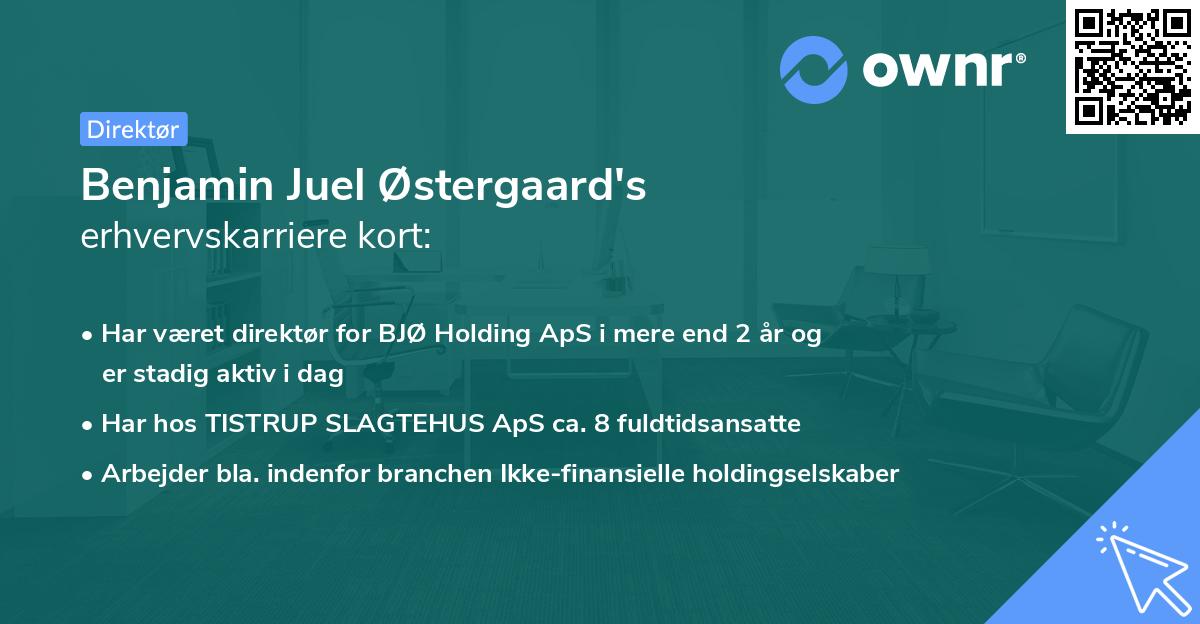 ownr®

Direktør

Benjamin Juel Østergaard's erhvervskarriere kort:

• Har været direktør for BJØ Holding ApS i mere end 2 år og er stadig aktiv i dag
• Har hos TISTRUP SLAGTEHUS ApS ca. 8 fuldtidsansatte
• Arbejder bla. indenfor branchen Ikke-finansielle holdingselskaber